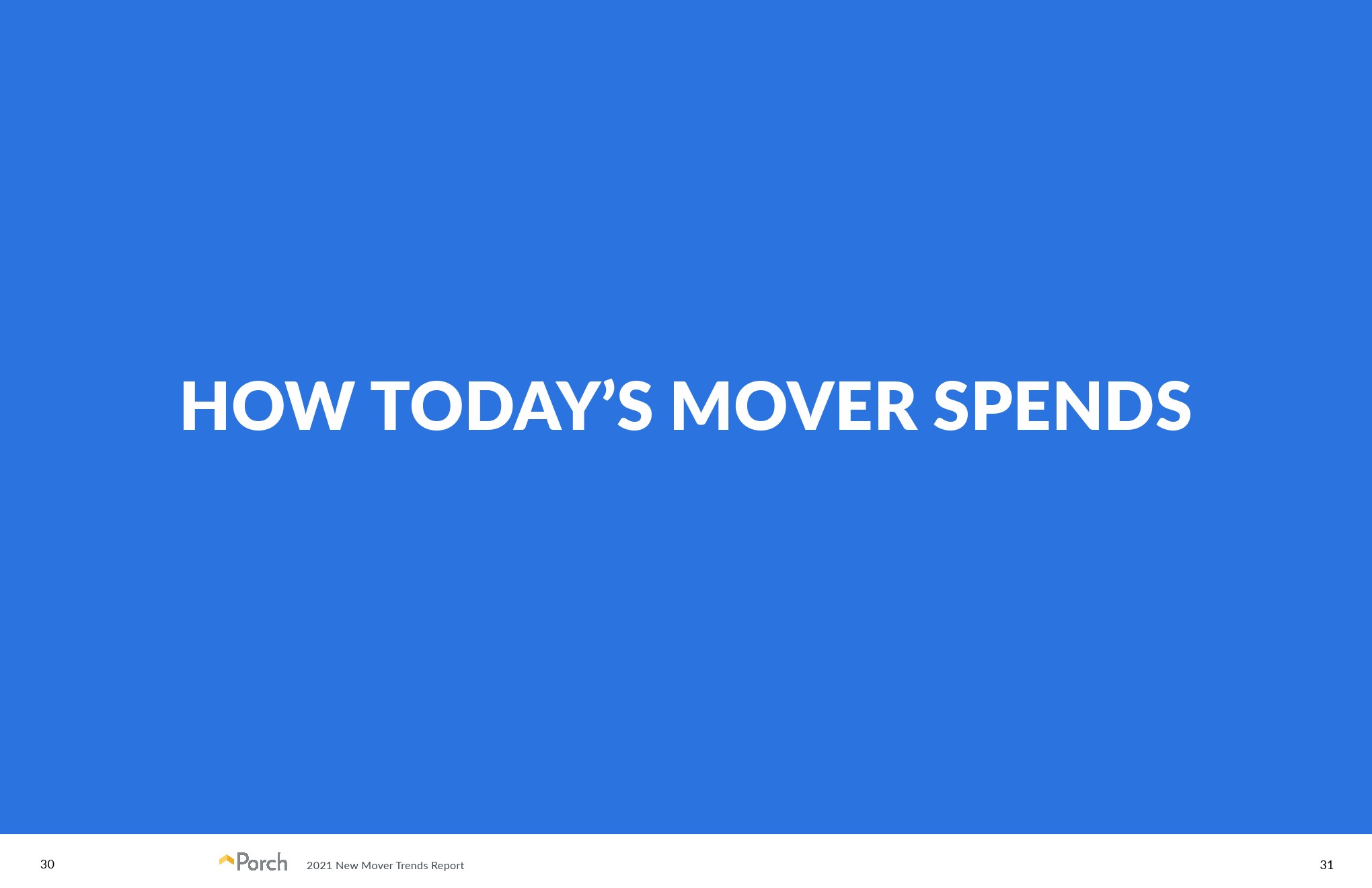 HOW TODAY'S MOVER SPENDS

30 Porch 2021 New Mover Trends Report 31